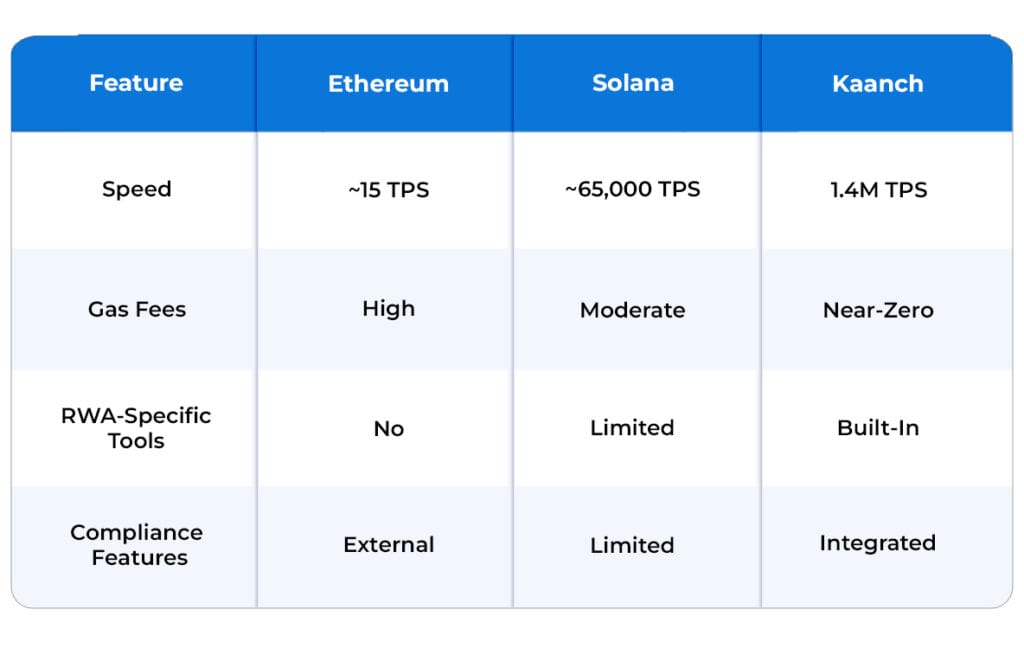 | Feature | Ethereum | Solana | Kaanch |
|---|---|---|---|
| Speed | ~15 TPS | ~65,000 TPS | 1.4M TPS |
| Gas Fees | High | Moderate | Near-Zero |
| RWA-Specific Tools | No | Limited | Built-In |
| Compliance Features | External | Limited | Integrated |